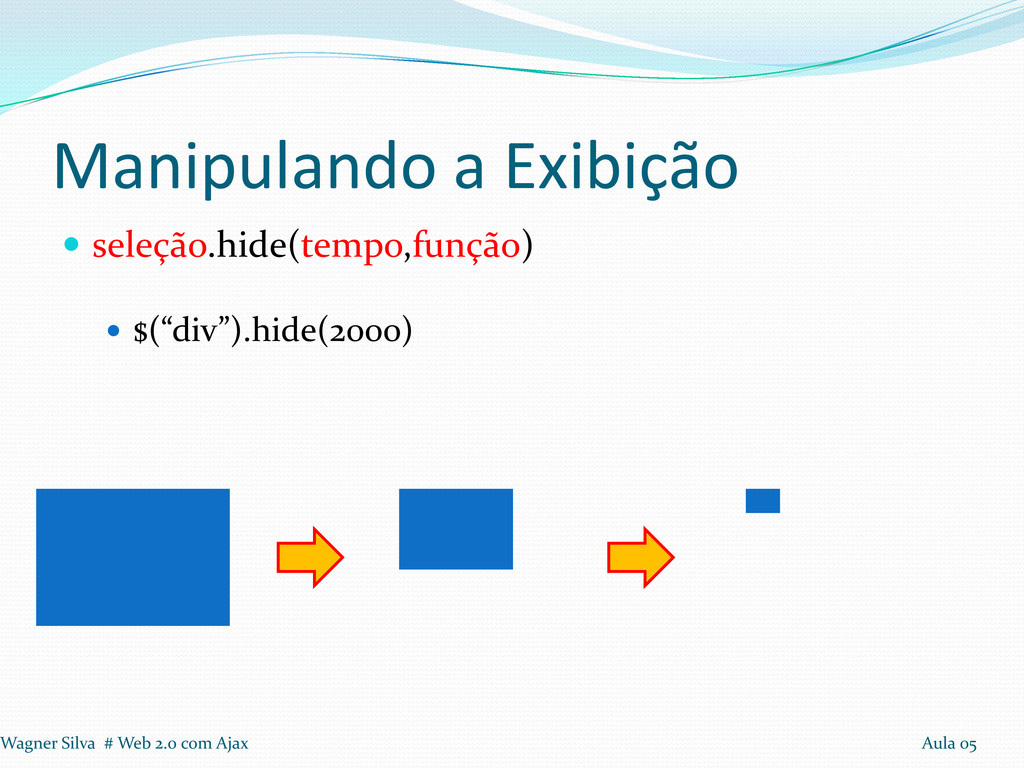 Manipulando a Exibição

seleção.hide(tempo,função)

$(“div”).hide(2000)

Wagner Silva # Web 2.0 com Ajax

Aula 05